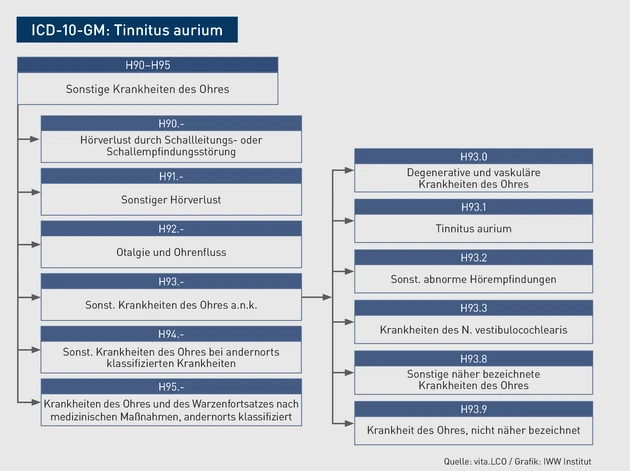 ICD-10-GM: Tinnitus aurium

H90–H95

Sonstige Krankheiten des Ohres

H90.-

Hörverlust durch Schallleitungs- oder Schallempfindungsstörung

H91.-

Sonstiger Hörverlust

H92.-

Otalgie und Ohrenfluss

H93.-

Sonst. Krankheiten des Ohres a.n.k.

H94.-

Sonst. Krankheiten des Ohres bei andernorts klassifizierten Krankheiten

H95.-

Krankheiten des Ohres und des Warzenfortsatzes nach medizinischen Maßnahmen, andernorts klassifiziert

H93.0

Degenerative und vaskuläre Krankheiten des Ohres

H93.1

Tinnitus aurium

H93.2

Sonst. abnorme Hörempfindungen

H93.3

Krankheiten des N. vestibulocochlearis

H93.8

Sonstige näher bezeichnete Krankheiten des Ohres

H93.9

Krankheit des Ohres, nicht näher bezeichnet

Quelle: vita.LCO / Grafik: IWW Institut